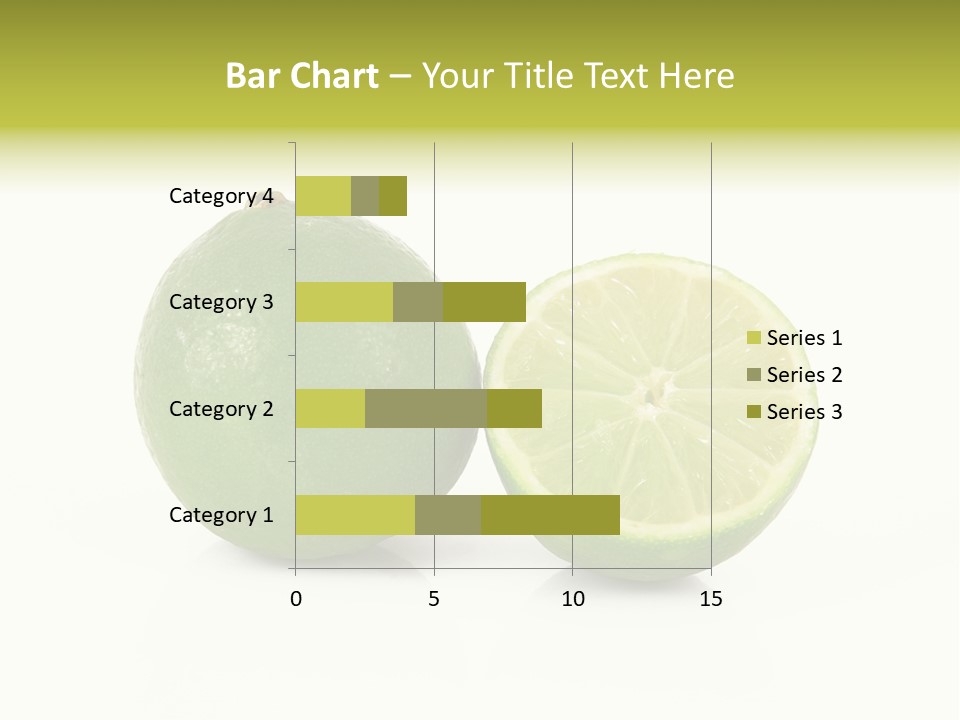 Bar Chart – Your Title Text Here

Category 4
Category 3
Category 2
Category 1

0
5
10
15

Series 1
Series 2
Series 3